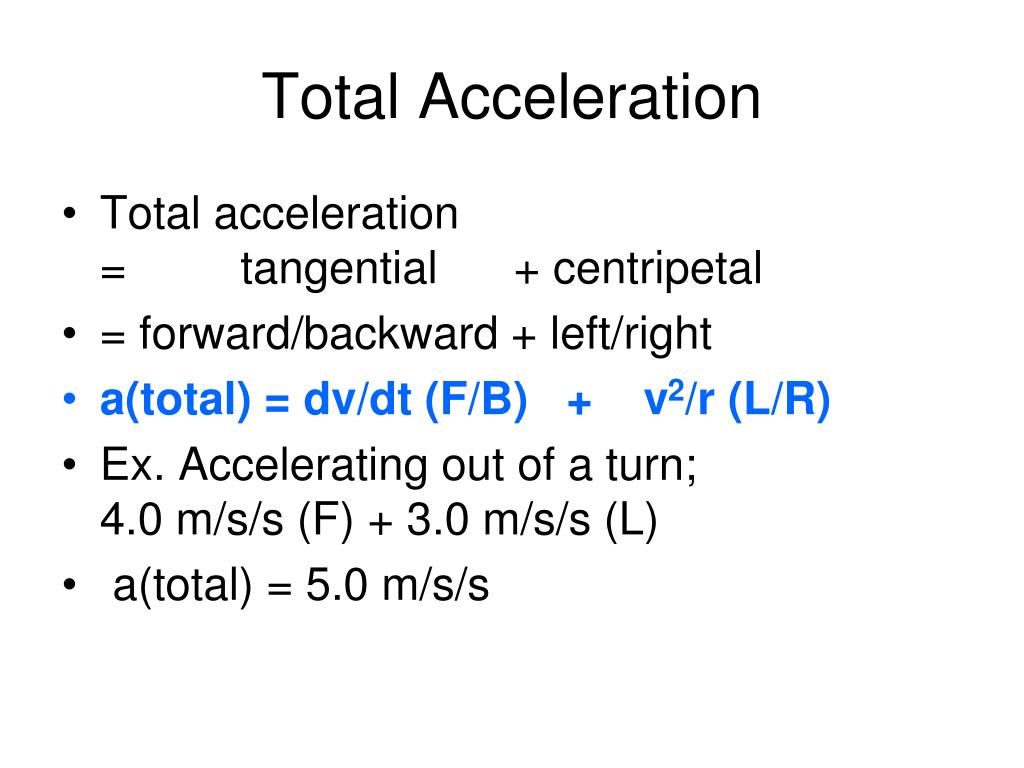 Total Acceleration

• Total acceleration
= tangential + centripetal
• = forward/backward + left/right
• a(total) = dv/dt (F/B) + $v^2$/r (L/R)
• Ex. Accelerating out of a turn;
4.0 m/s/s (F) + 3.0 m/s/s (L)
• a(total) = 5.0 m/s/s